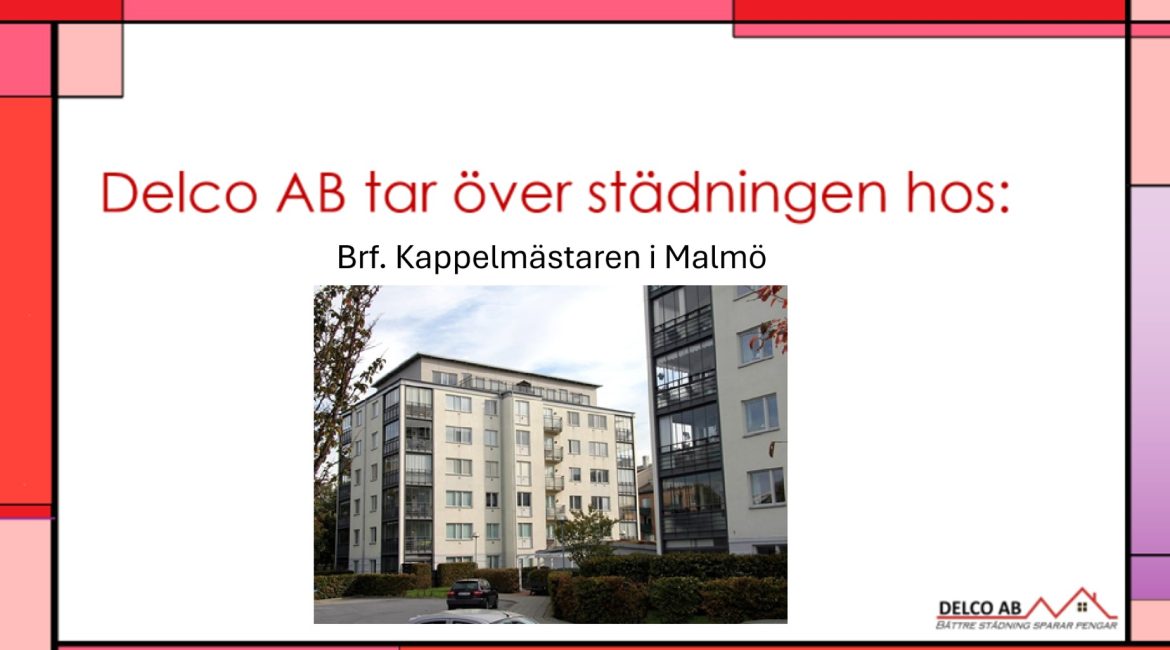 Delco AB tar över städningen hos:

Brf. Kappelmästaren i Malmö

DELCO AB
BÄTTRE STÄDNING SPARAR PENGAR